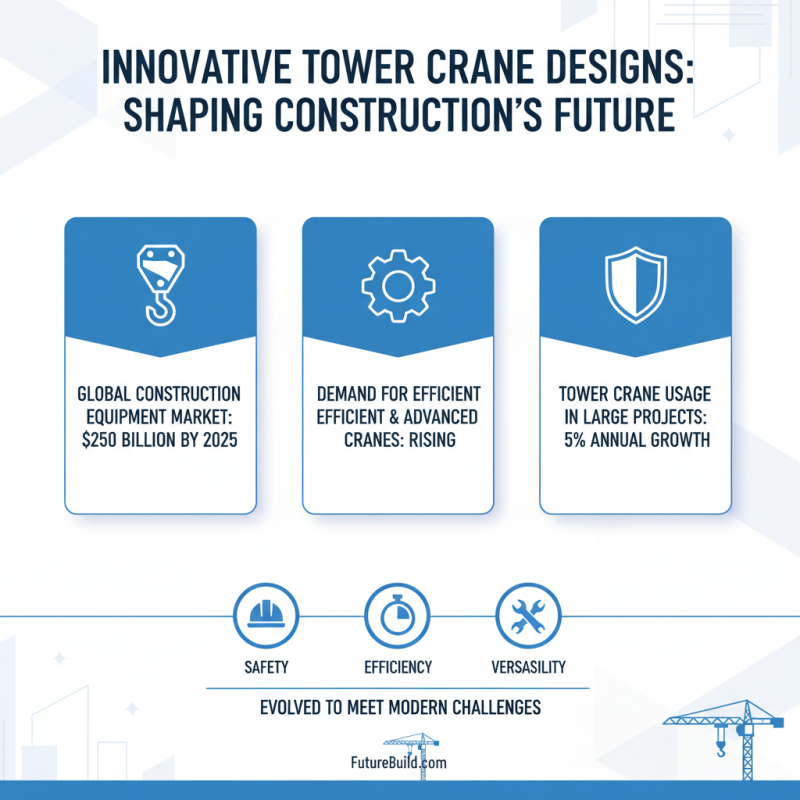 INNOVATIVE TOWER CRANE DESIGNS: SHAPING CONSTRUCTION'S FUTURE

GLOBAL CONSTRUCTION EQUIPMENT MARKET: $250 BILLION BY 2025

DEMAND FOR EFFICIENT EFFICIENT & ADVANCED CRANES: RISING

TOWER CRANE USAGE IN LARGE PROJECTS: 5% ANNUAL GROWTH

SAFETY

EFFICIENCY

VERSASILITY

EVOLVED TO MEET MODERN CHALLENGES

FutureBuild.com